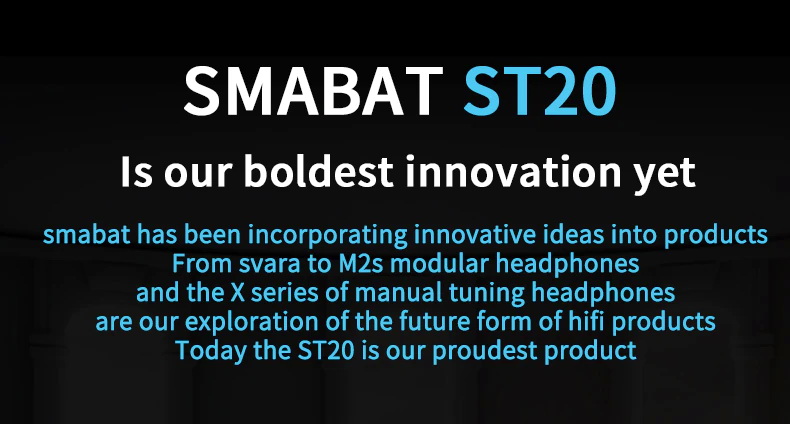 SMABAT ST20

Is our boldest innovation yet

smabat has been incorporating innovative ideas into products
From svara to M2s modular headphones
and the X series of manual tuning headphones
are our exploration of the future form of hifi products
Today the ST20 is our proudest product